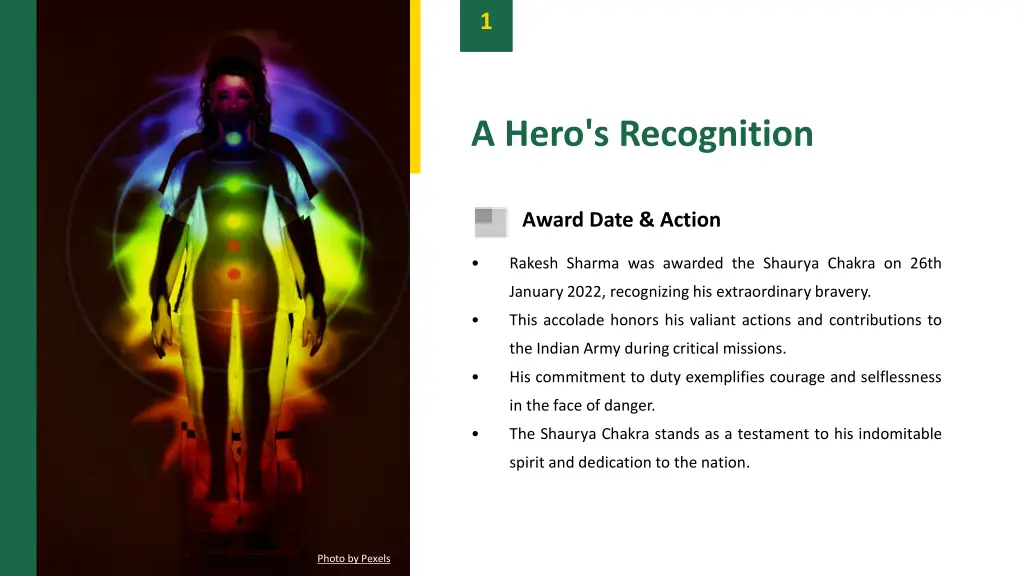 1

A Hero's Recognition

Award Date & Action

• Rakesh Sharma was awarded the Shaurya Chakra on 26th January 2022, recognizing his extraordinary bravery.
• This accolade honors his valiant actions and contributions to the Indian Army during critical missions.
• His commitment to duty exemplifies courage and selflessness in the face of danger.
• The Shaurya Chakra stands as a testament to his indomitable spirit and dedication to the nation.

Photo by Pexels